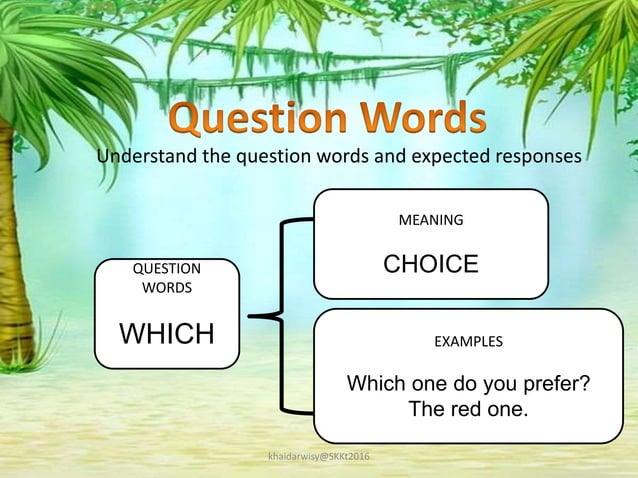 Question Words

Understand the question words and expected responses

QUESTION WORDS

WHICH

MEANING

CHOICE

EXAMPLES

Which one do you prefer?
The red one.

khaidarwisy@SKKt2016